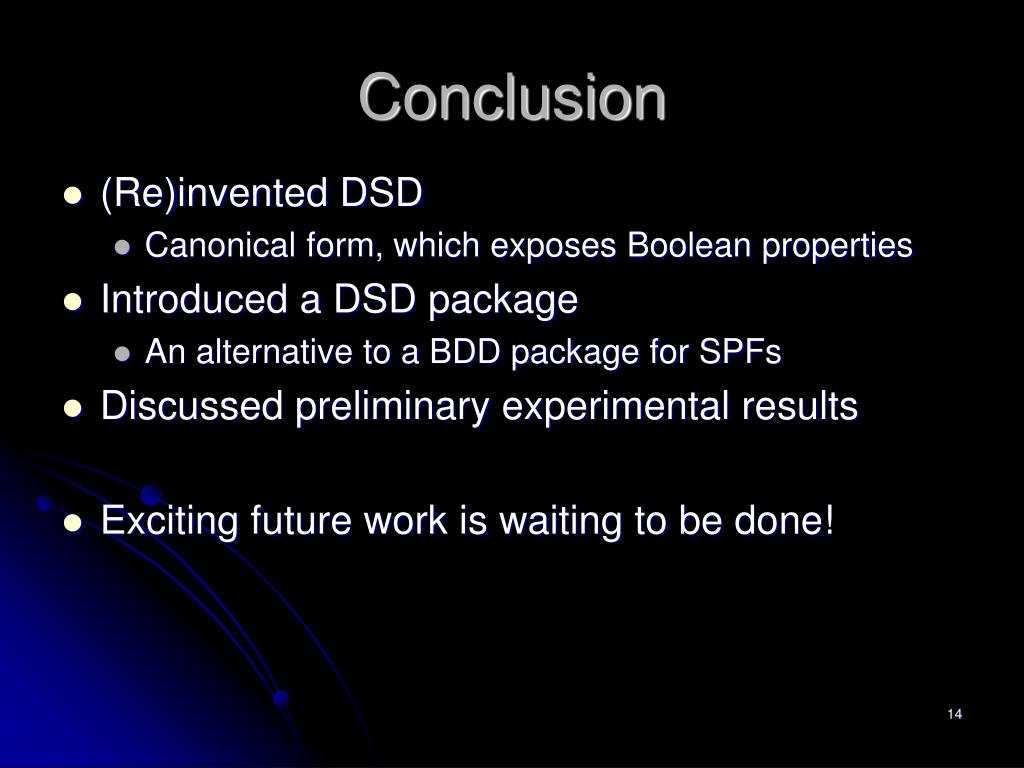 Conclusion

- (Re)invented DSD
  - Canonical form, which exposes Boolean properties
- Introduced a DSD package
  - An alternative to a BDD package for SPFs
- Discussed preliminary experimental results

- Exciting future work is waiting to be done!

14